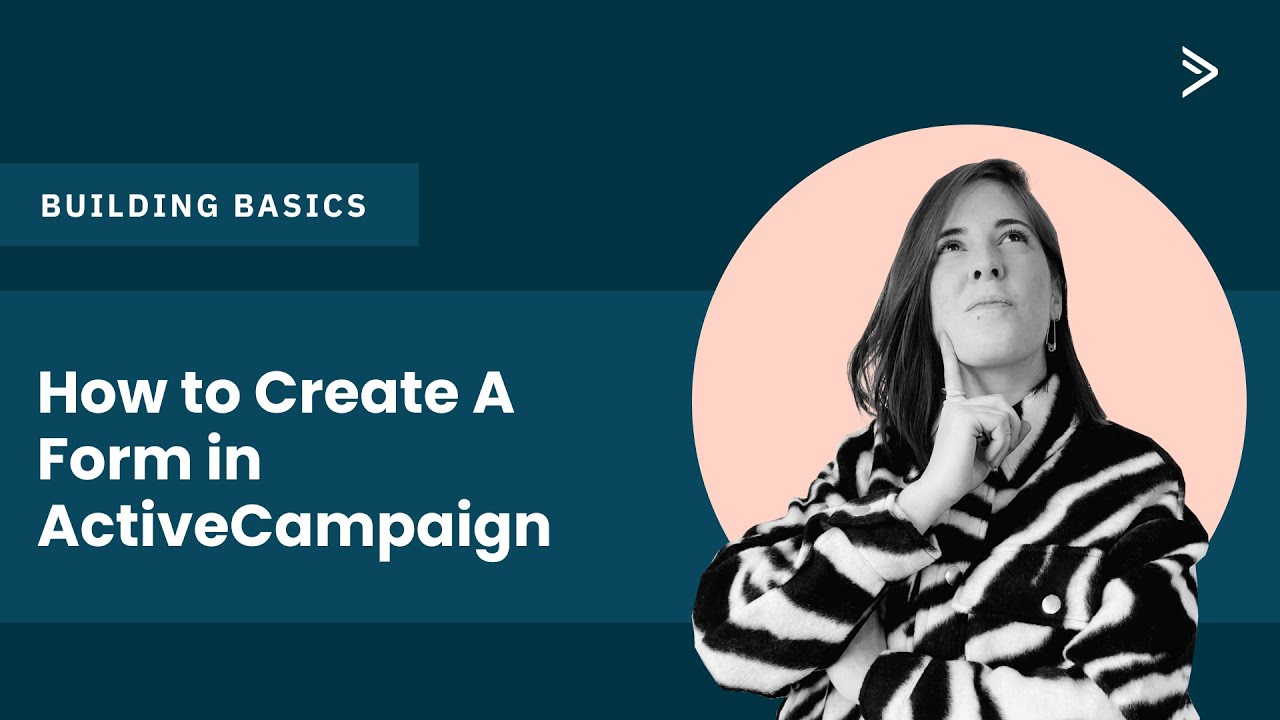 BUILDING BASICS

How to Create A Form in ActiveCampaign